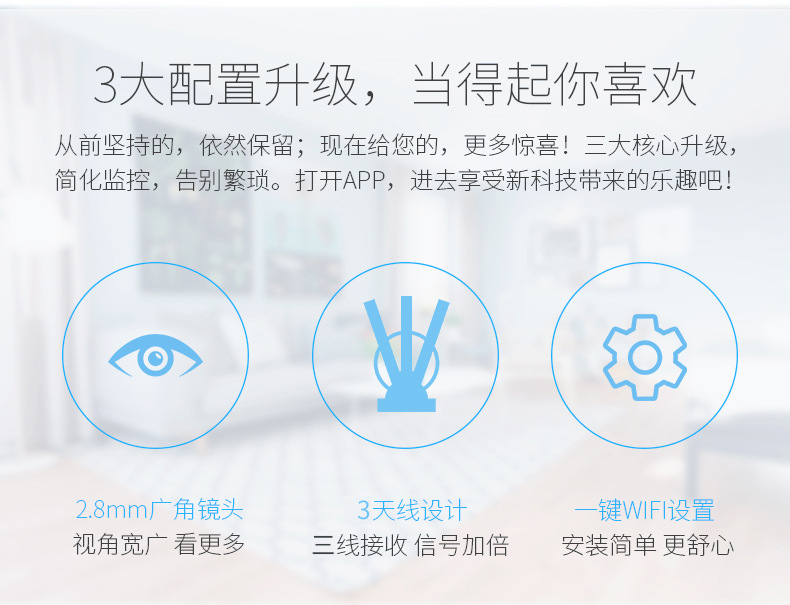 3大配置升级，当得起你喜欢

从前坚持的，依然保留；现在给您的，更多惊喜！三大核心升级，简化监控，告别繁琐。打开APP，进去享受新科技带来的乐趣吧！

2.8mm广角镜头
视角宽广 看更多

3天线设计
三线接收 信号加倍

一键WIFI设置
安装简单 更舒心